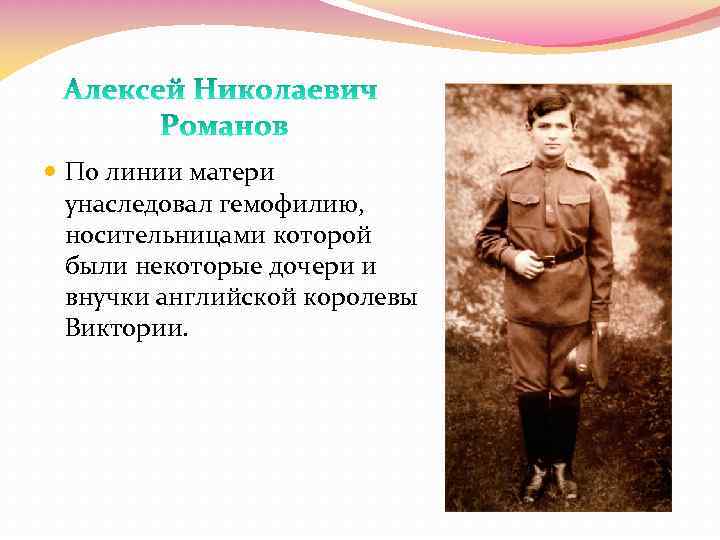 Алексей Николаевич Романов

По линии матери унаследовал гемофилию, носительницами которой были некоторые дочери и внучки английской королевы Виктории.